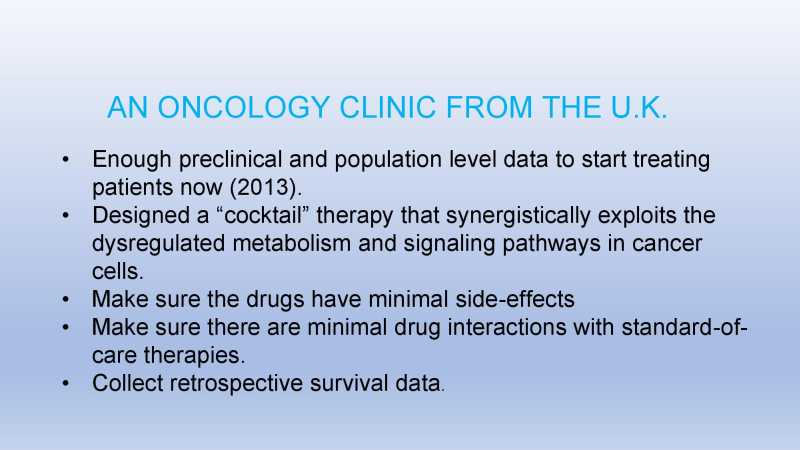 AN ONCOLOGY CLINIC FROM THE U.K.

• Enough preclinical and population level data to start treating patients now (2013).
• Designed a “cocktail” therapy that synergistically exploits the dysregulated metabolism and signaling pathways in cancer cells.
• Make sure the drugs have minimal side-effects
• Make sure there are minimal drug interactions with standard-of-care therapies.
• Collect retrospective survival data.